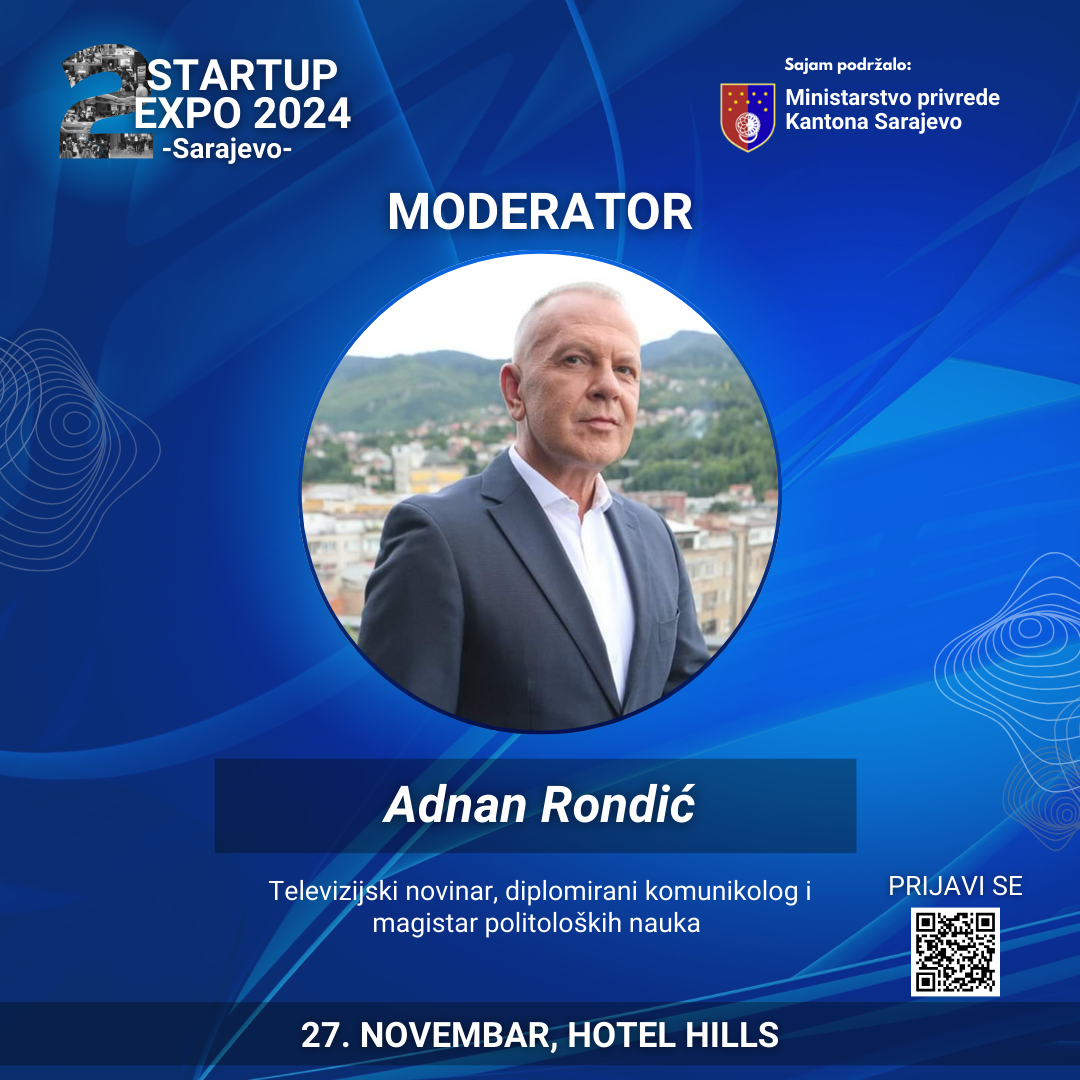 2 STARTUP EXPO 2024
-Sarajevo-

Sajam podržalo:
Ministarstvo privrede
Kantona Sarajevo

MODERATOR

Adnan Rondić

Televizijski novinar, diplomirani komunikolog i magistar politoloških nauka

PRIJAVI SE

27. NOVEMBAR, HOTEL HILLS